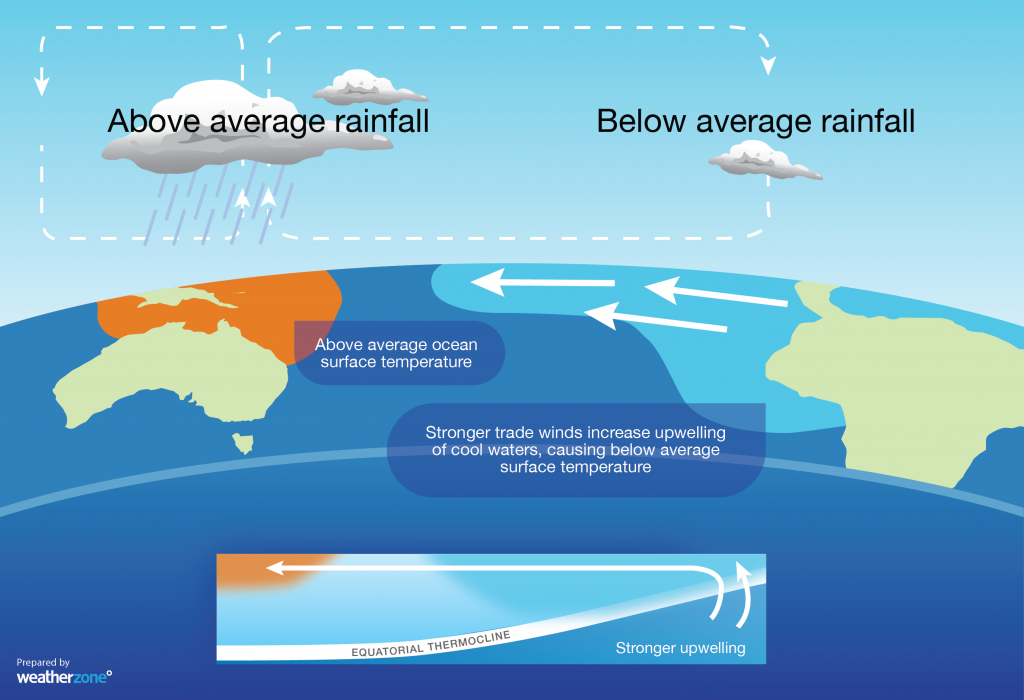 Above average rainfall

Below average rainfall

Above average ocean surface temperature

Stronger trade winds increase upwelling of cool waters, causing below average surface temperature

EQUATORIAL THERMOCLINE

Stronger upwelling

Prepared by
weatherzone°